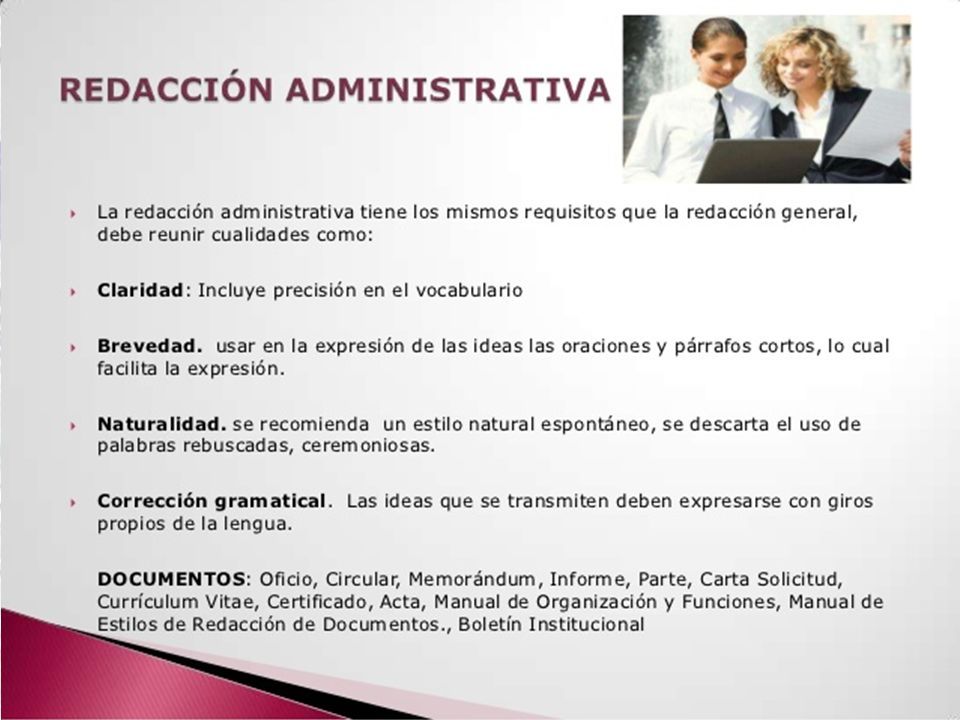 REDACCIÓN ADMINISTRATIVA

La redacción administrativa tiene los mismos requisitos que la redacción general, debe reunir cualidades como:

Claridad: Incluye precisión en el vocabulario

Brevedad. usar en la expresión de las ideas las oraciones y párrafos cortos, lo cual facilita la expresión.

Naturalidad. se recomienda un estilo natural espontáneo, se descarta el uso de palabras rebuscadas, ceremoniosas.

Corrección gramatical. Las ideas que se transmiten deben expresarse con giros propios de la lengua.

DOCUMENTOS: Oficio, Circular, Memorándum, Informe, Parte, Carta Solicitud, Currículum Vitae, Certificado, Acta, Manual de Organización y Funciones, Manual de Estilos de Redacción de Documentos., Boletín Institucional